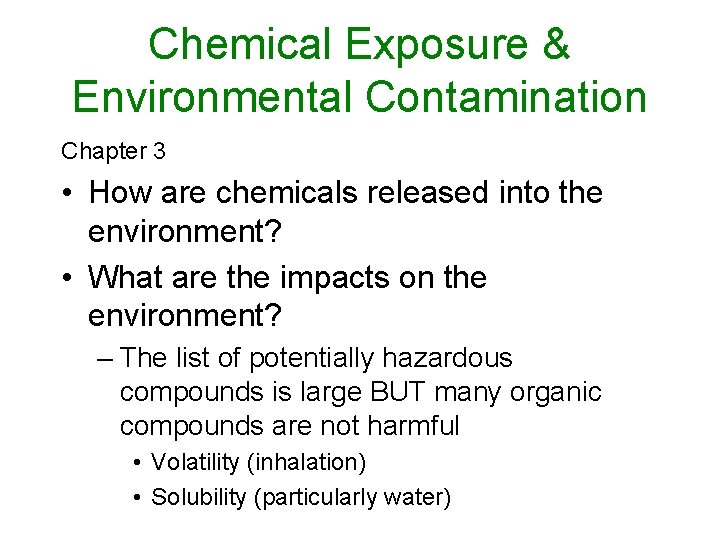 Chemical Exposure & Environmental Contamination

Chapter 3

• How are chemicals released into the environment?

• What are the impacts on the environment?

– The list of potentially hazardous compounds is large BUT many organic compounds are not harmful

• Volatility (inhalation)

• Solubility (particularly water)